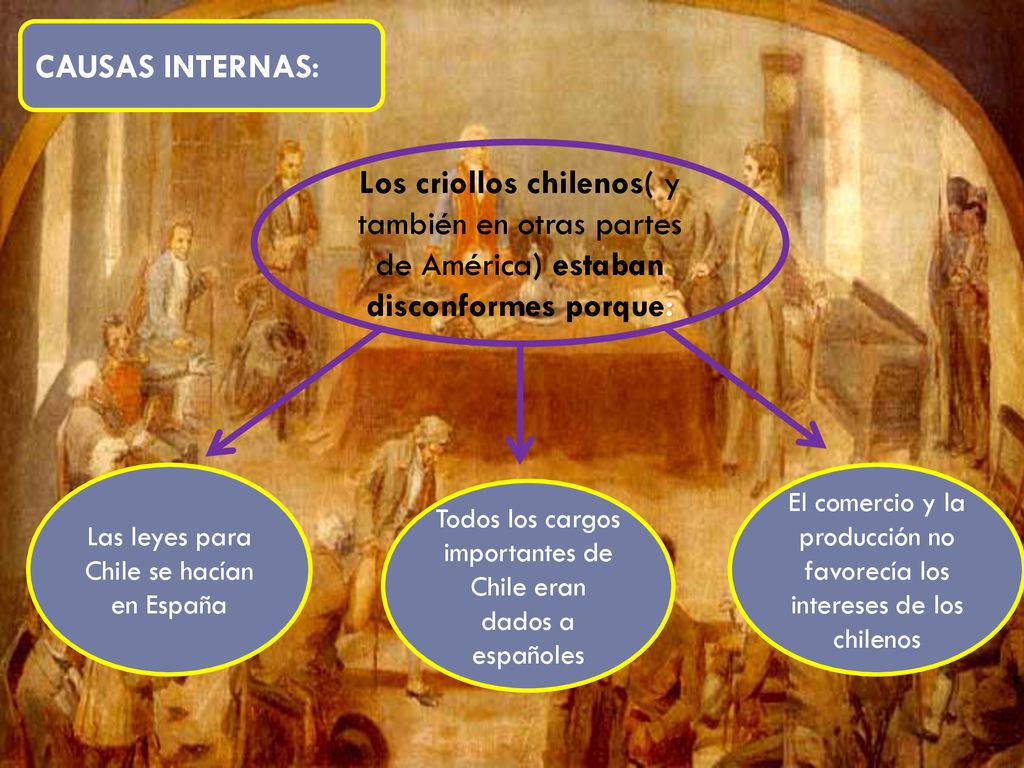 CAUSAS INTERNAS:

Los criollos chilenos( y también en otras partes de América) estaban disconformes porque:

Las leyes para Chile se hacían en España

Todos los cargos importantes de Chile eran dados a españoles

El comercio y la producción no favorecía los intereses de los chilenos